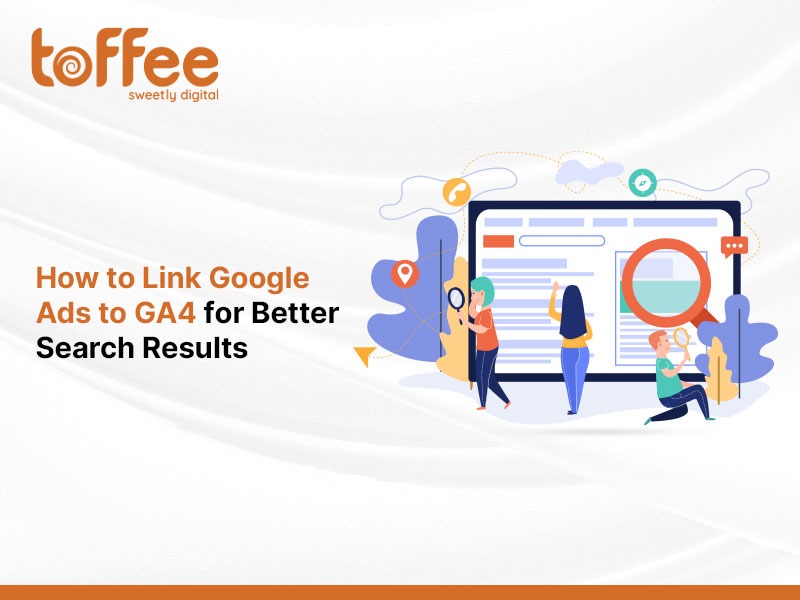 toffee
sweetly digital

How to Link Google Ads to GA4 for Better Search Results